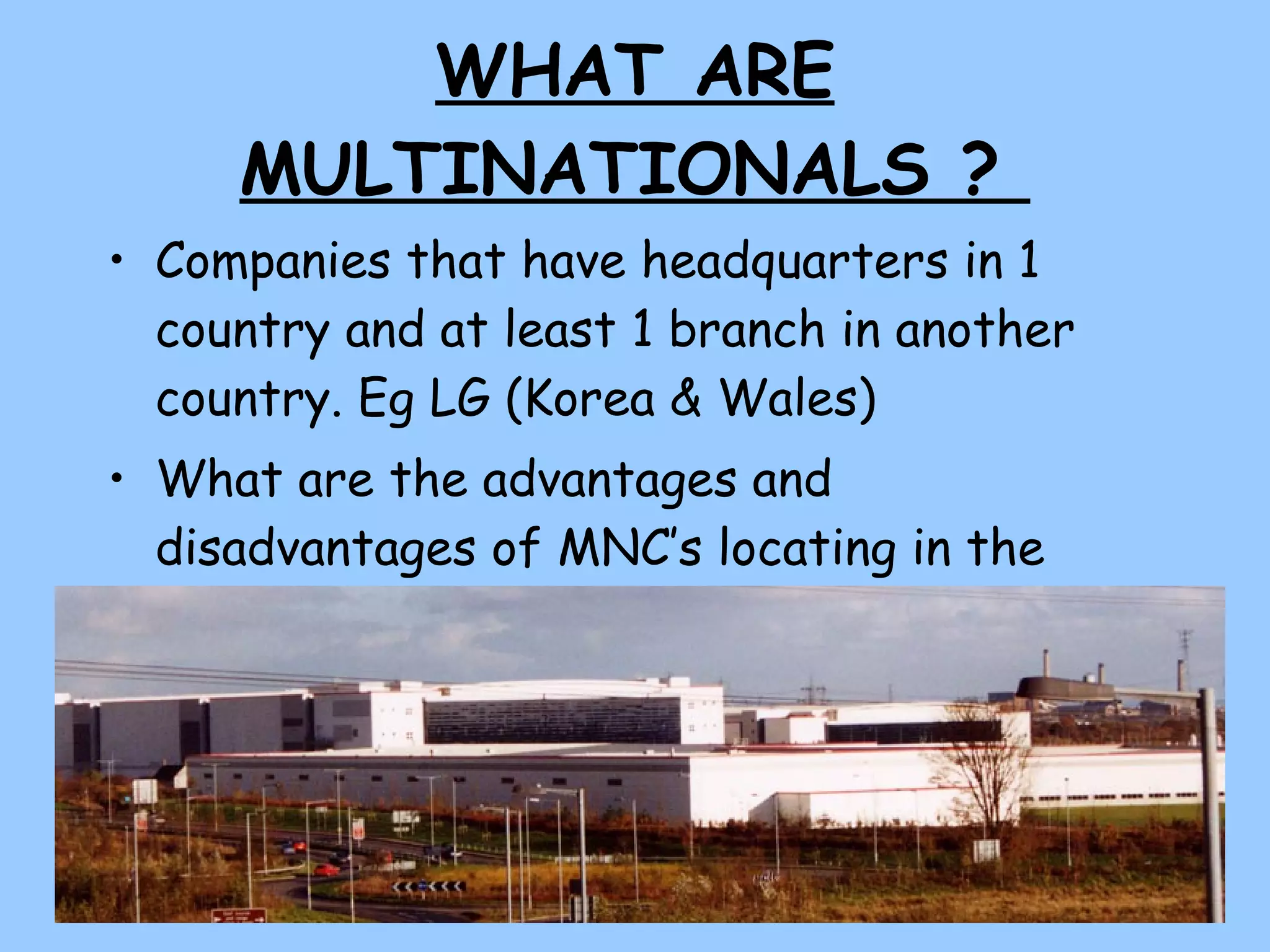 WHAT ARE MULTINATIONALS ?

• Companies that have headquarters in 1 country and at least 1 branch in another country. Eg LG (Korea & Wales)

• What are the advantages and disadvantages of MNC's locating in the